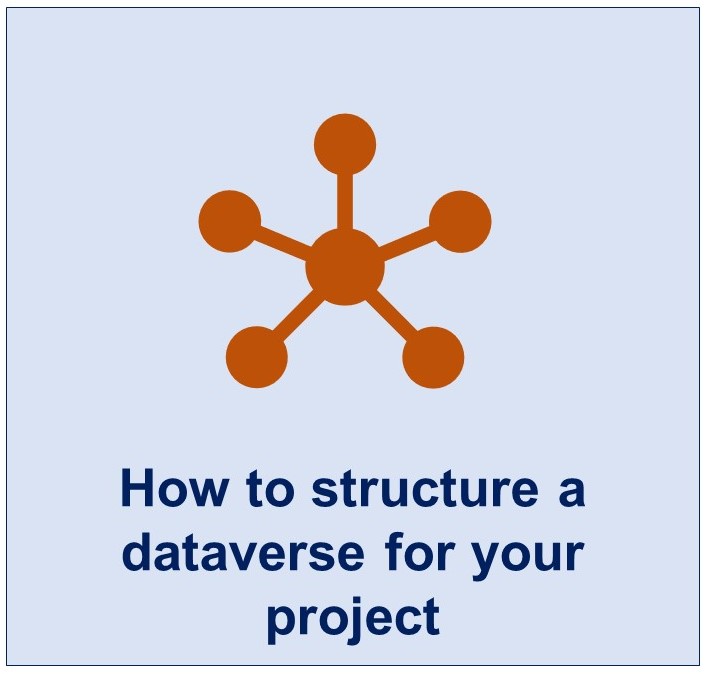 How to structure a dataverse for your project